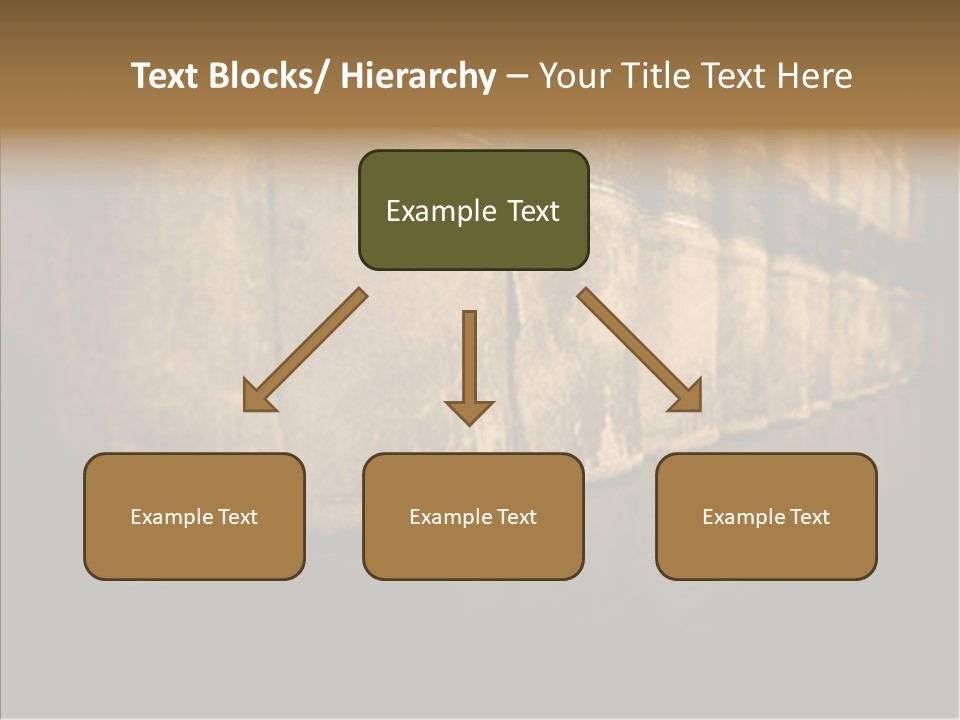 Text Blocks/ Hierarchy – Your Title Text Here

Example Text

Example Text

Example Text

Example Text